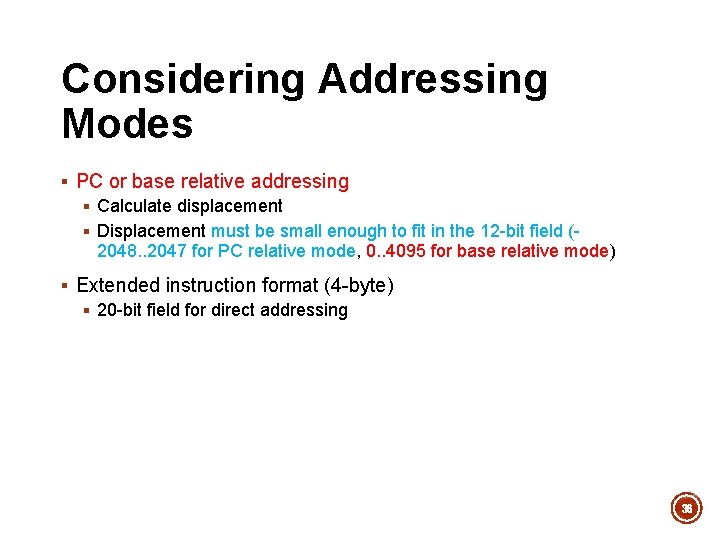 Considering Addressing Modes

▪ PC or base relative addressing
  ▪ Calculate displacement
  ▪ Displacement must be small enough to fit in the 12-bit field (-2048..2047 for PC relative mode, 0..4095 for base relative mode)

▪ Extended instruction format (4-byte)
  ▪ 20-bit field for direct addressing

38